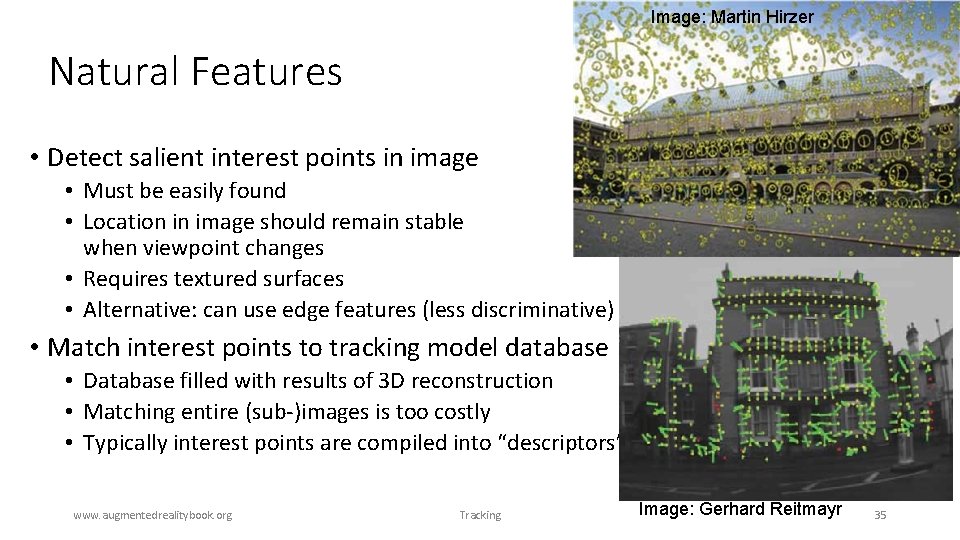 Image: Martin Hirzer

Natural Features

• Detect salient interest points in image
  • Must be easily found
  • Location in image should remain stable when viewpoint changes
  • Requires textured surfaces
  • Alternative: can use edge features (less discriminative)
• Match interest points to tracking model database
  • Database filled with results of 3D reconstruction
  • Matching entire (sub-)images is too costly
  • Typically interest points are compiled into "descriptors"

www.augmentedrealitybook.org

Tracking

Image: Gerhard Reitmayr

35